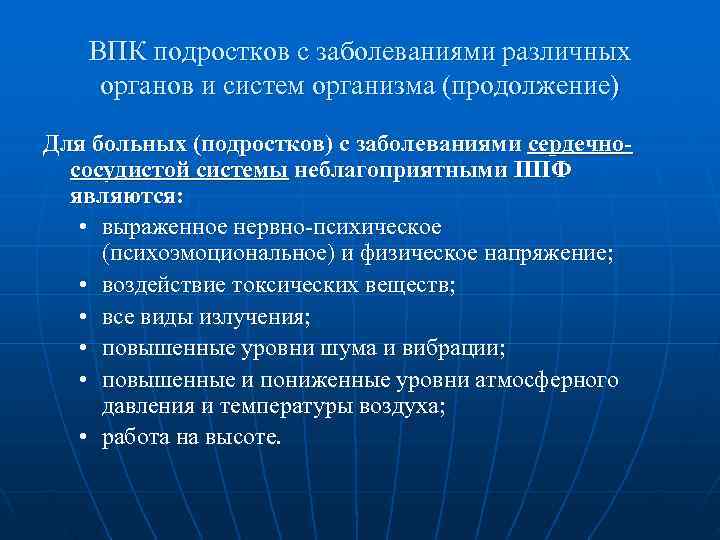 ВПК подростков с заболеваниями различных органов и систем организма (продолжение)

Для больных (подростков) с заболеваниями сердечно-сосудистой системы неблагоприятными ППФ являются:

• выраженное нервно-психическое (психоэмоциональное) и физическое напряжение;
• воздействие токсических веществ;
• все виды излучения;
• повышенные уровни шума и вибрации;
• повышенные и пониженные уровни атмосферного давления и температуры воздуха;
• работа на высоте.